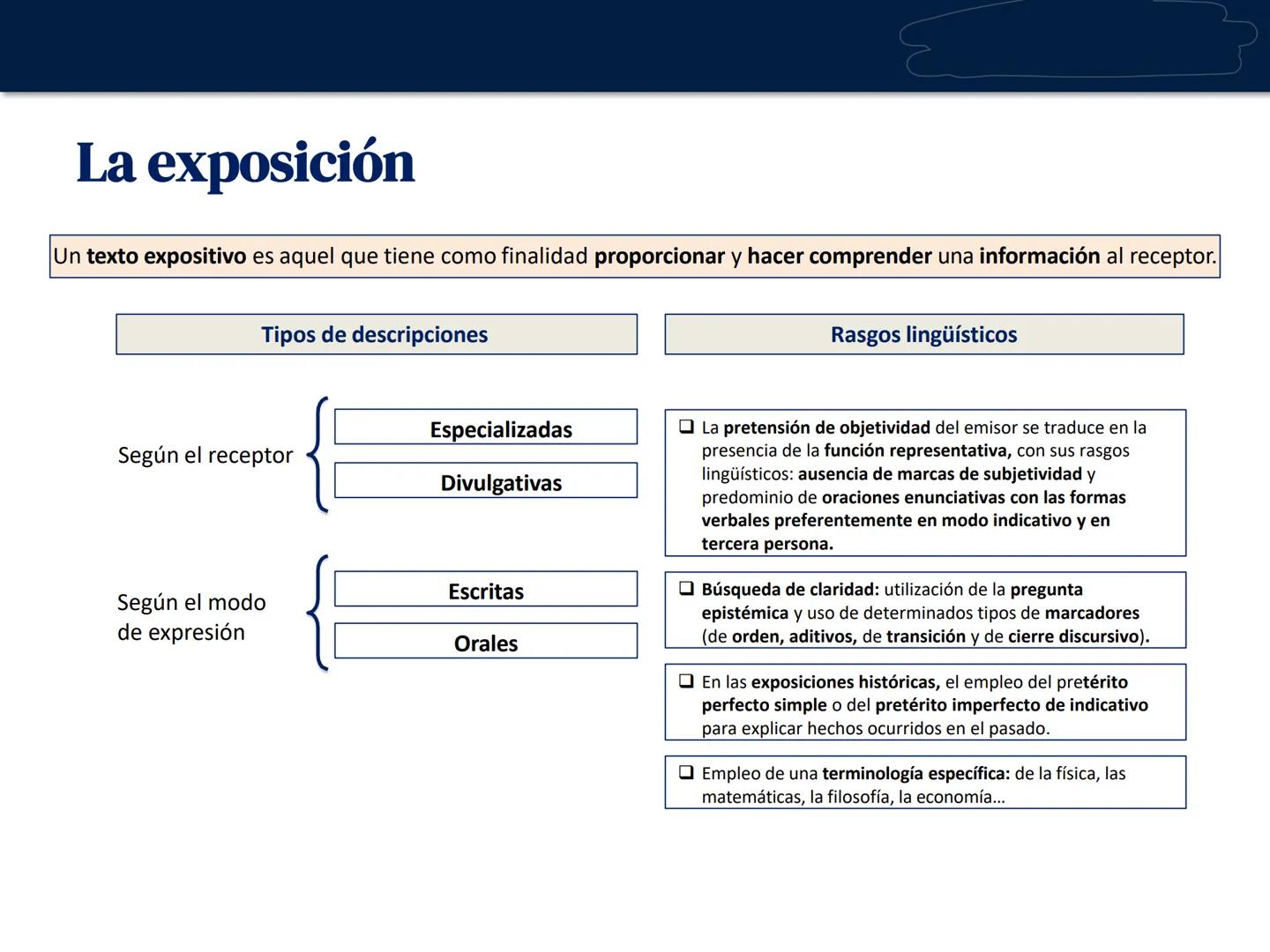 La exposición

Un texto expositivo es aquel que tiene como finalidad proporcionar y hacer comprender una información al receptor.

Tipos de descripciones

Según el receptor
Especializadas
Divulgativas

Según el modo de expresión
Escritas
Orales

Rasgos lingüísticos

❑ La pretensión de objetividad del emisor se traduce en la presencia de la función representativa, con sus rasgos lingüísticos: ausencia de marcas de subjetividad y predominio de oraciones enunciativas con las formas verbales preferentemente en modo indicativo y en tercera persona.

❑ Búsqueda de claridad: utilización de la pregunta epistémica y uso de determinados tipos de marcadores (de orden, aditivos, de transición y de cierre discursivo).

❑ En las exposiciones históricas, el empleo del pretérito perfecto simple o del pretérito imperfecto de indicativo para explicar hechos ocurridos en el pasado.

❑ Empleo de una terminología específica: de la física, las matemáticas, la filosofía, la economía...